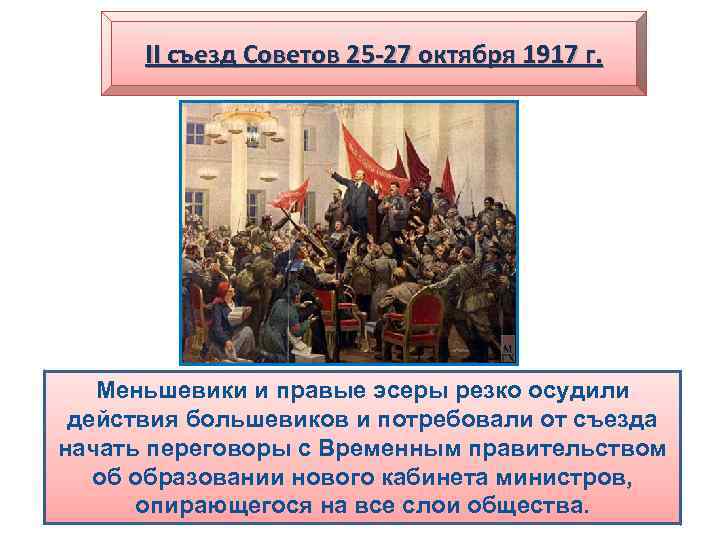 II съезд Советов 25-27 октября 1917 г.

Меньшевики и правые эсеры резко осудили действия большевиков и потребовали от съезда начать переговоры с Временным правительством об образовании нового кабинета министров, опирающегося на все слои общества.